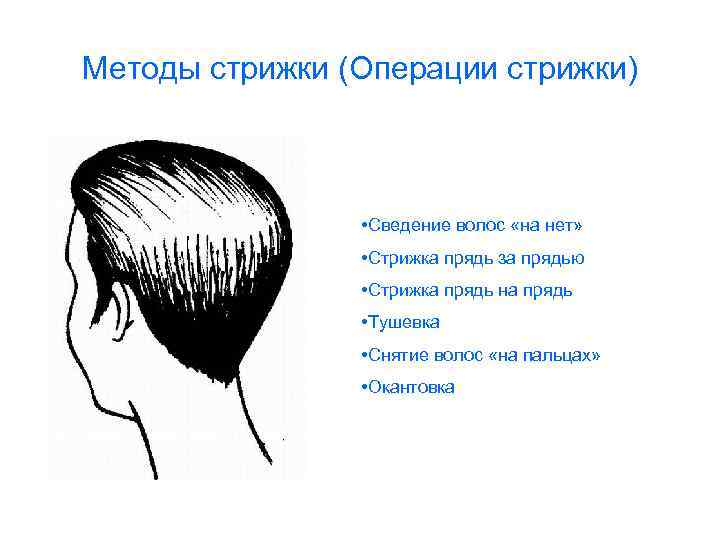 Методы стрижки (Операции стрижки)

•Сведение волос «на нет»
•Стрижка прядь за прядью
•Стрижка прядь на прядь
•Тушевка
•Снятие волос «на пальцах»
•Окантовка